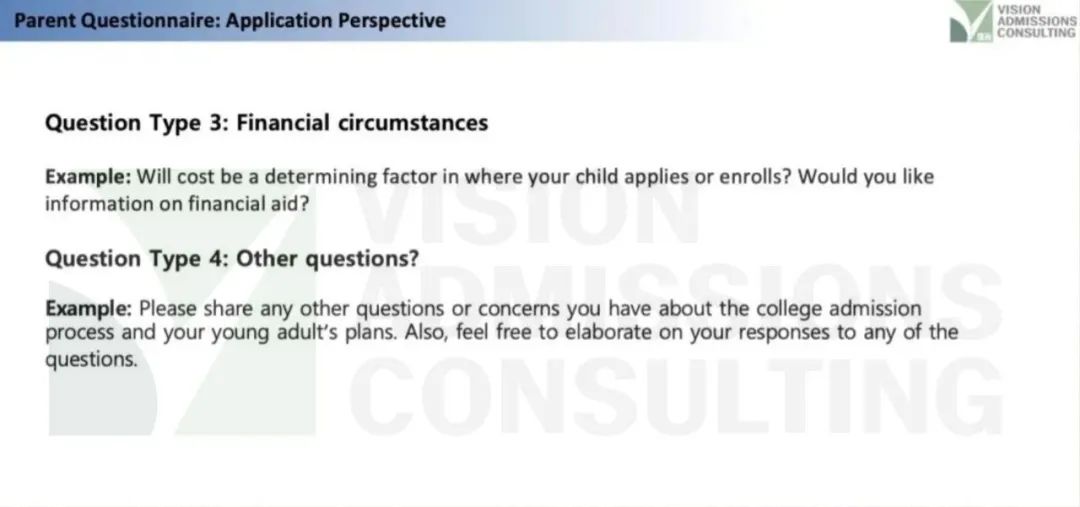 Parent Questionnaire: Application Perspective

VISION ADMISSIONS CONSULTING

Question Type 3: Financial circumstances

Example: Will cost be a determining factor in where your child applies or enrolls? Would you like information on financial aid?

Question Type 4: Other questions?

Example: Please share any other questions or concerns you have about the college admission process and your young adult's plans. Also, feel free to elaborate on your responses to any of the questions.

VISION ADMISSIONS CONSULTING